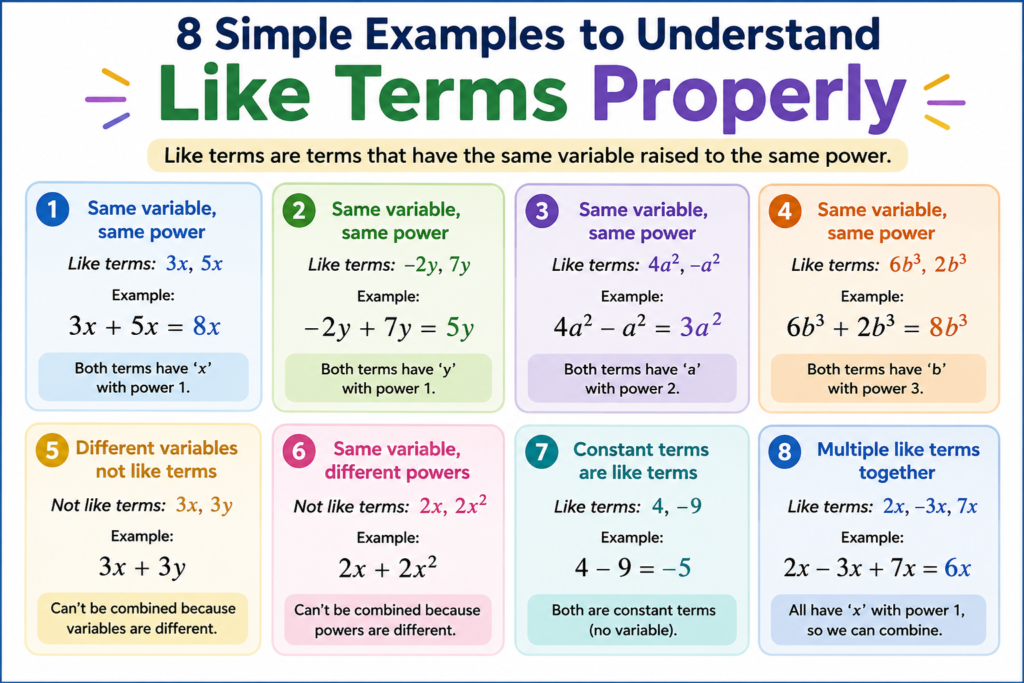 8 Simple Examples to Understand
Like Terms Properly

Like terms are terms that have the same variable raised to the same power.

1 Same variable, same power

Like terms: $3x$, $5x$

Example:

$3x + 5x = 8x$

Both terms have 'x' with power 1.

2 Same variable, same power

Like terms: $-2y$, $7y$

Example:

$-2y + 7y = 5y$

Both terms have 'y' with power 1.

3 Same variable, same power

Like terms: $4a^2$, $-a^2$

Example:

$4a^2 - a^2 = 3a^2$

Both terms have 'a' with power 2.

4 Same variable, same power

Like terms: $6b^3$, $2b^3$

Example:

$6b^3 + 2b^3 = 8b^3$

Both terms have 'b' with power 3.

5 Different variables not like terms

Not like terms: $3x$, $3y$

Example:

$3x + 3y$

Can't be combined because variables are different.

6 Same variable, different powers

Not like terms: $2x$, $2x^2$

Example:

$2x + 2x^2$

Can't be combined because powers are different.

7 Constant terms are like terms

Like terms: $4$, $-9$

Example:

$4 - 9 = -5$

Both are constant terms (no variable).

8 Multiple like terms together

Like terms: $2x$, $-3x$, $7x$

Example:

$2x - 3x + 7x = 6x$

All have 'x' with power 1, so we can combine.